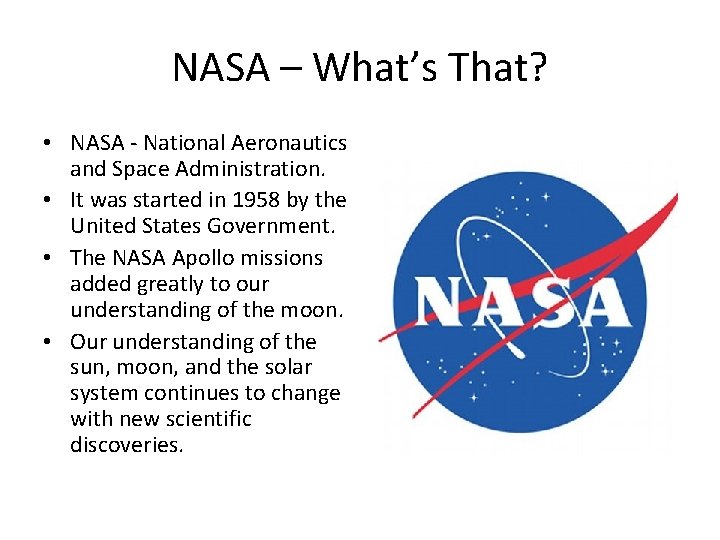 NASA – What's That?

• NASA - National Aeronautics and Space Administration.
• It was started in 1958 by the United States Government.
• The NASA Apollo missions added greatly to our understanding of the moon.
• Our understanding of the sun, moon, and the solar system continues to change with new scientific discoveries.

NASA